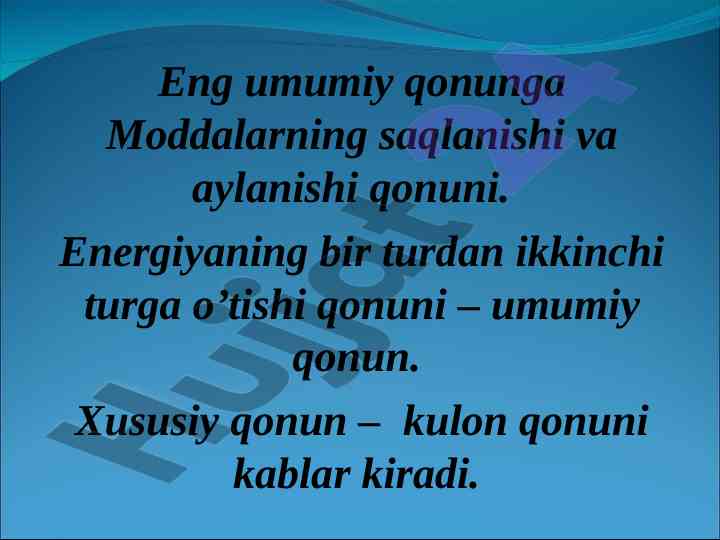 Eng umumiy qonunga Moddalarning saqlanishi va aylanishi qonuni.

Energiyaning bir turdan ikkinchi turga o’tishi qonuni – umumiy qonun.

Xususiy qonun – kulon qonuni kablar kiradi.

Hujjat